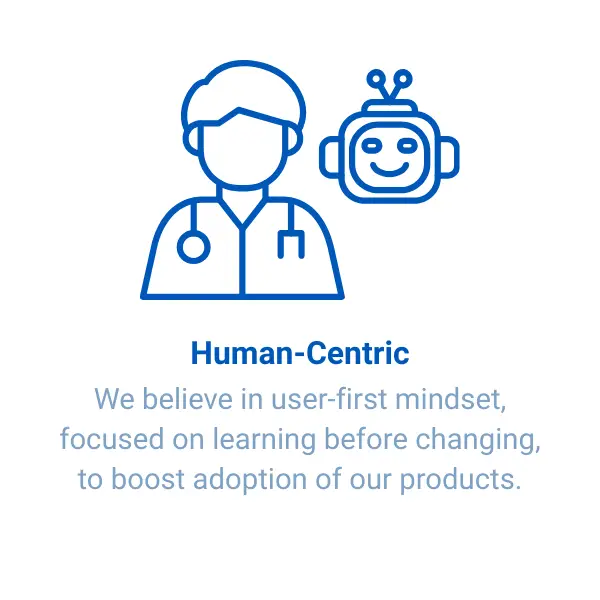 Human-Centric

We believe in user-first mindset, focused on learning before changing, to boost adoption of our products.